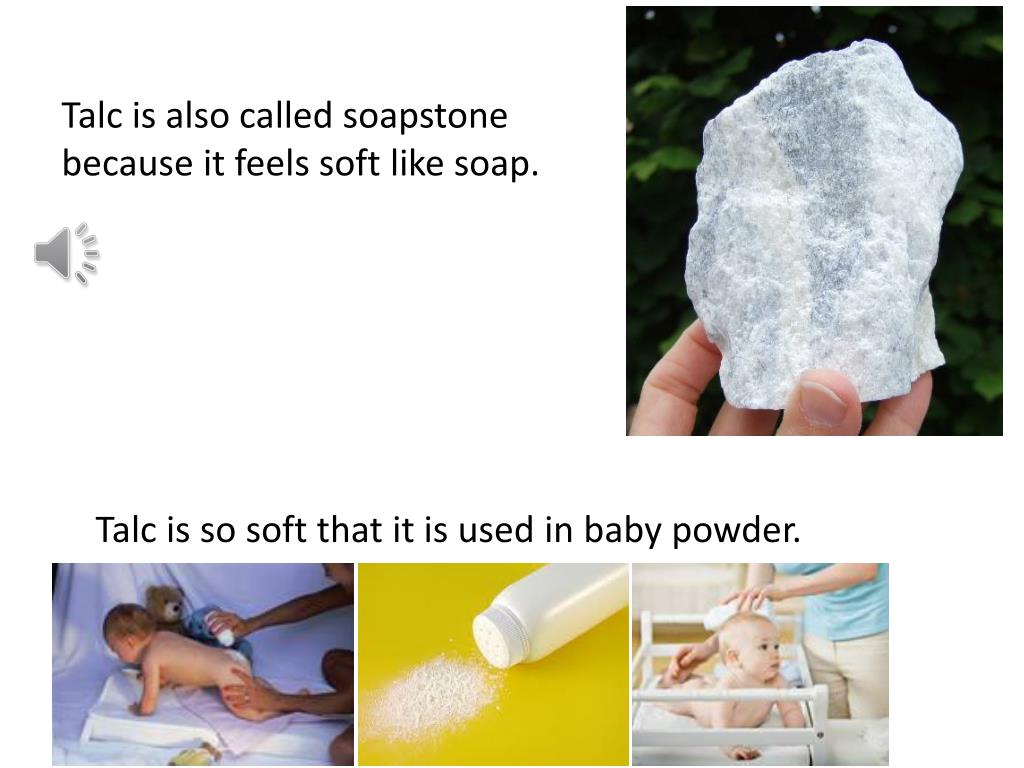 Talc is also called soapstone because it feels soft like soap.

Talc is so soft that it is used in baby powder.